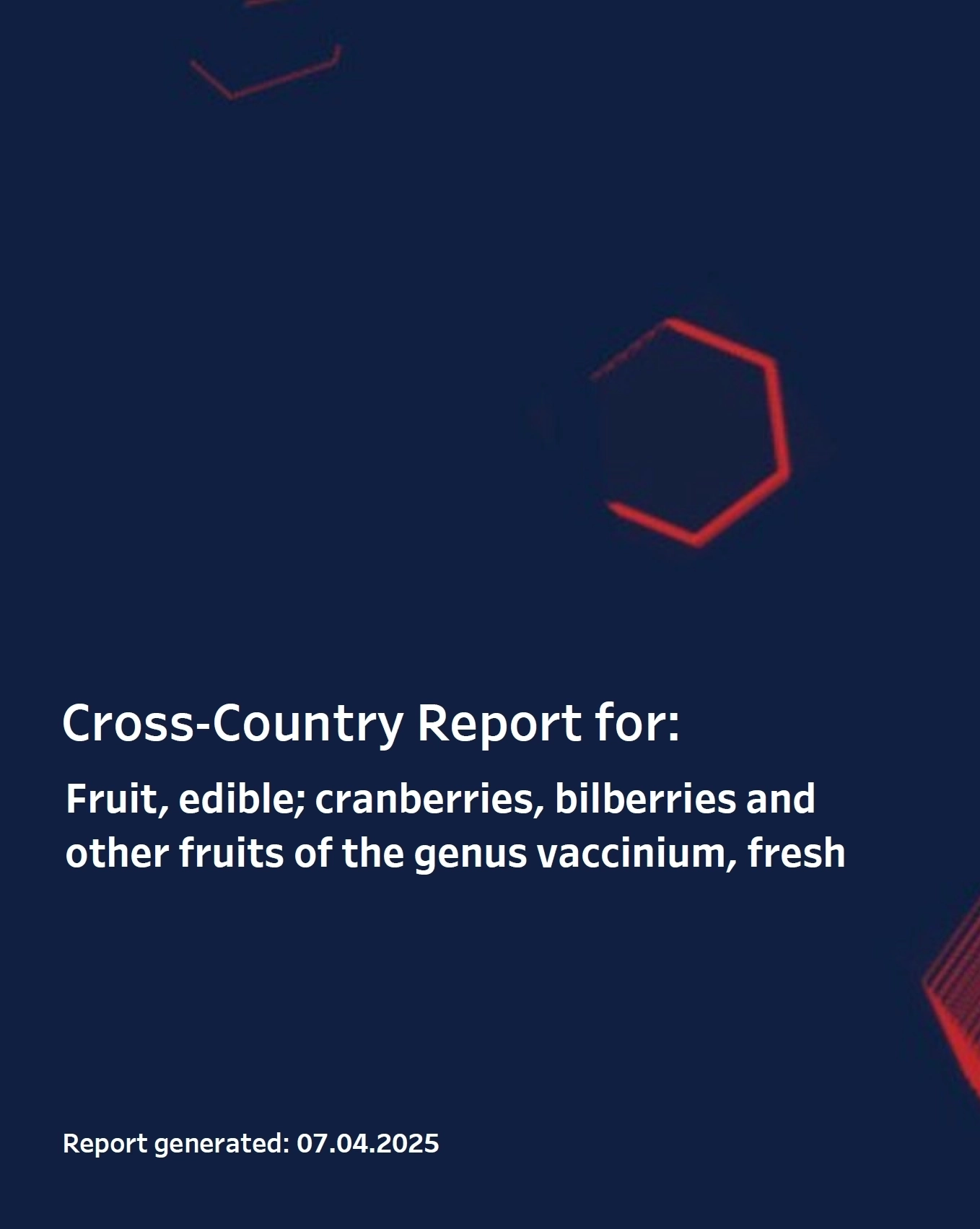 Cross-Country Report for:

Fruit, edible; cranberries, bilberries and other fruits of the genus vaccinium, fresh

Report generated: 07.04.2025